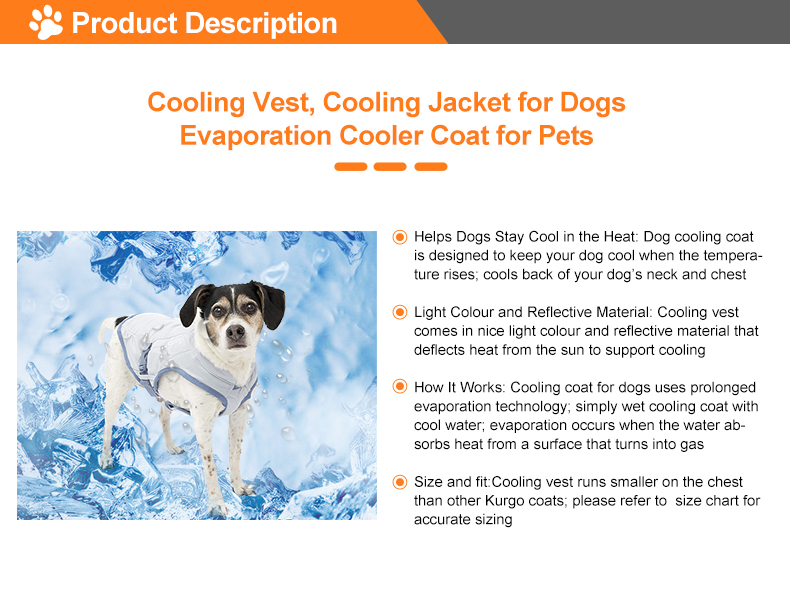 Product Description

Cooling Vest, Cooling Jacket for Dogs
Evaporation Cooler Coat for Pets

Helps Dogs Stay Cool in the Heat: Dog cooling coat is designed to keep your dog cool when the temperature rises; cools back of your dog's neck and chest

Light Colour and Reflective Material: Cooling vest comes in nice light colour and reflective material that deflects heat from the sun to support cooling

How It Works: Cooling coat for dogs uses prolonged evaporation technology; simply wet cooling coat with cool water; evaporation occurs when the water absorbs heat from a surface that turns into gas

Size and fit:Cooling vest runs smaller on the chest than other Kurgo coats; please refer to size chart for accurate sizing